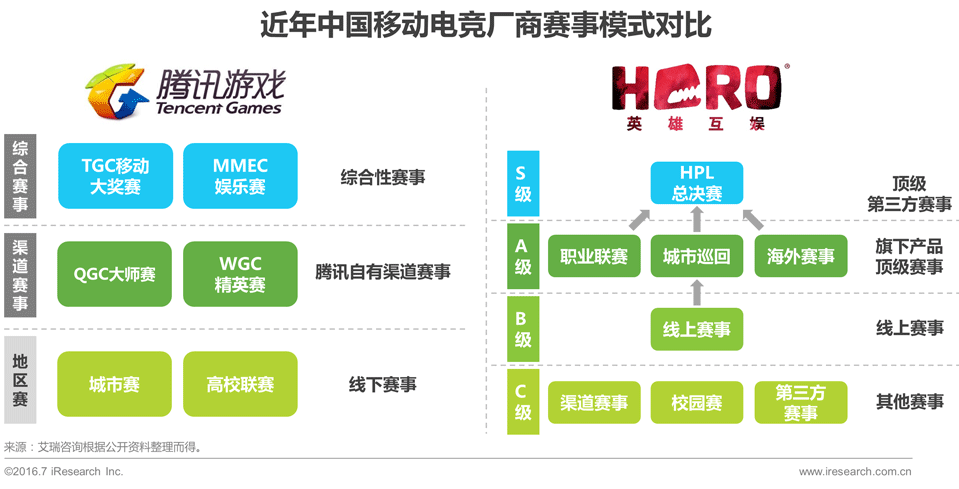 近年中国移动电竞厂商赛事模式对比

腾讯游戏
Tencent Games

综合赛事
TGC移动大奖赛
MMEC娱乐赛
综合性赛事

渠道赛事
QGC大师赛
WGC精英赛
腾讯自有渠道赛事

地区赛
城市赛
高校联赛
线下赛事

HERO
英雄互娱

S级
HPL总决赛
顶级第三方赛事

A级
职业联赛
城市巡回
海外赛事
旗下产品顶级赛事

B级
线上赛事
线上赛事

C级
渠道赛事
校园赛
第三方赛事
其他赛事

来源：艾瑞咨询根据公开资料整理而得。

©2016.7 iResearch Inc.
www.iresearch.com.cn